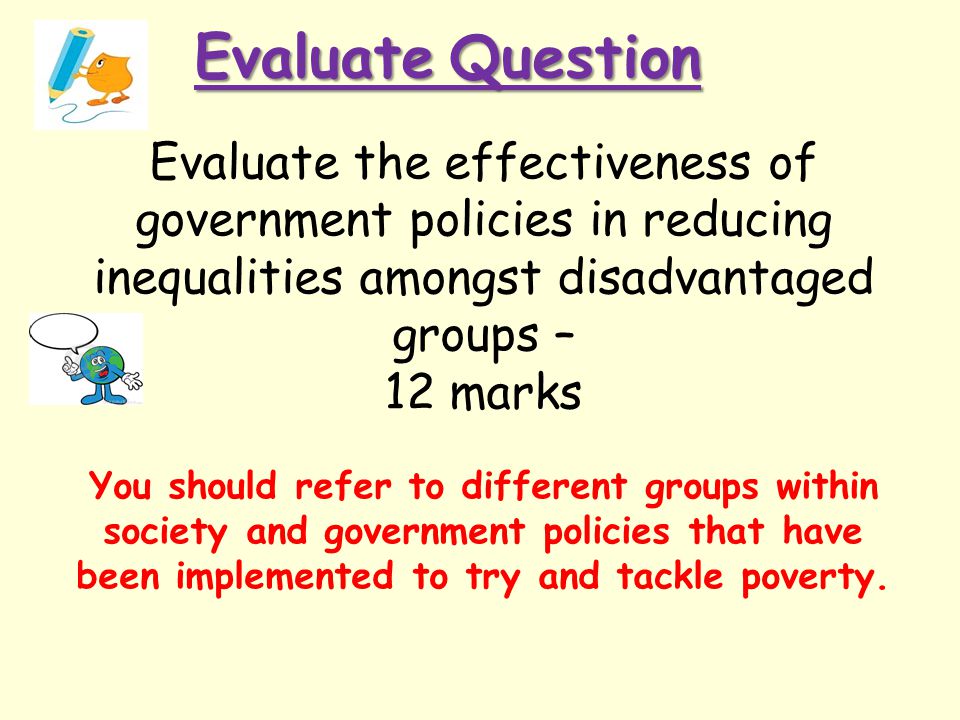 Evaluate Question

Evaluate the effectiveness of government policies in reducing inequalities amongst disadvantaged groups –
12 marks

You should refer to different groups within society and government policies that have been implemented to try and tackle poverty.